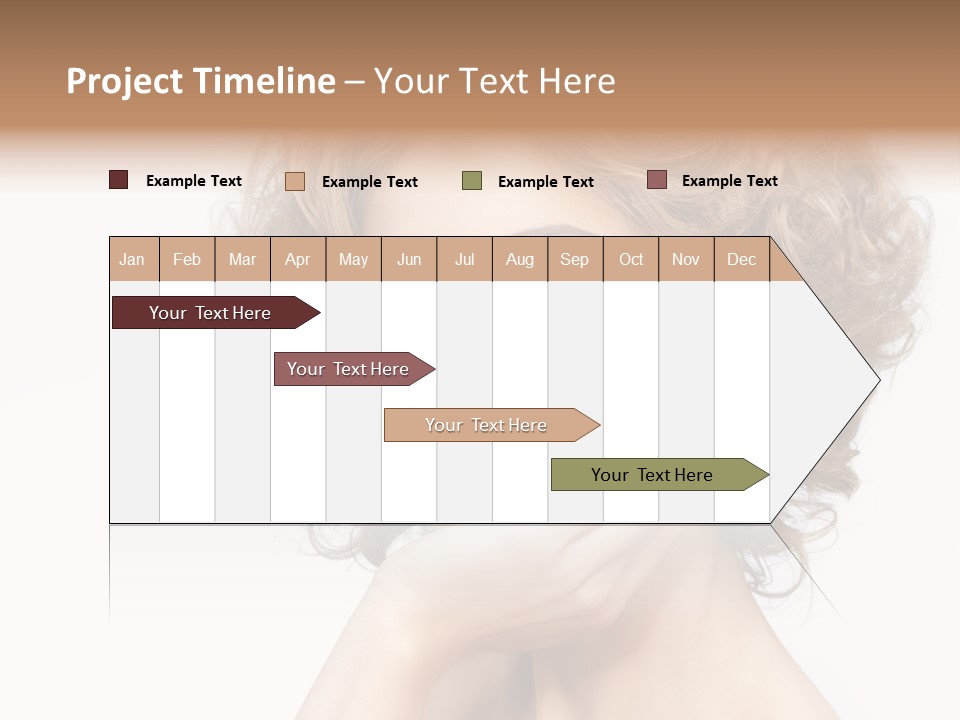 Project Timeline – Your Text Here

Example Text Example Text Example Text Example Text

| Jan | Feb | Mar | Apr | May | Jun | Jul | Aug | Sep | Oct | Nov | Dec |
|---|---|---|---|---|---|---|---|---|---|---|---|

Your Text Here

Your Text Here

Your Text Here

Your Text Here